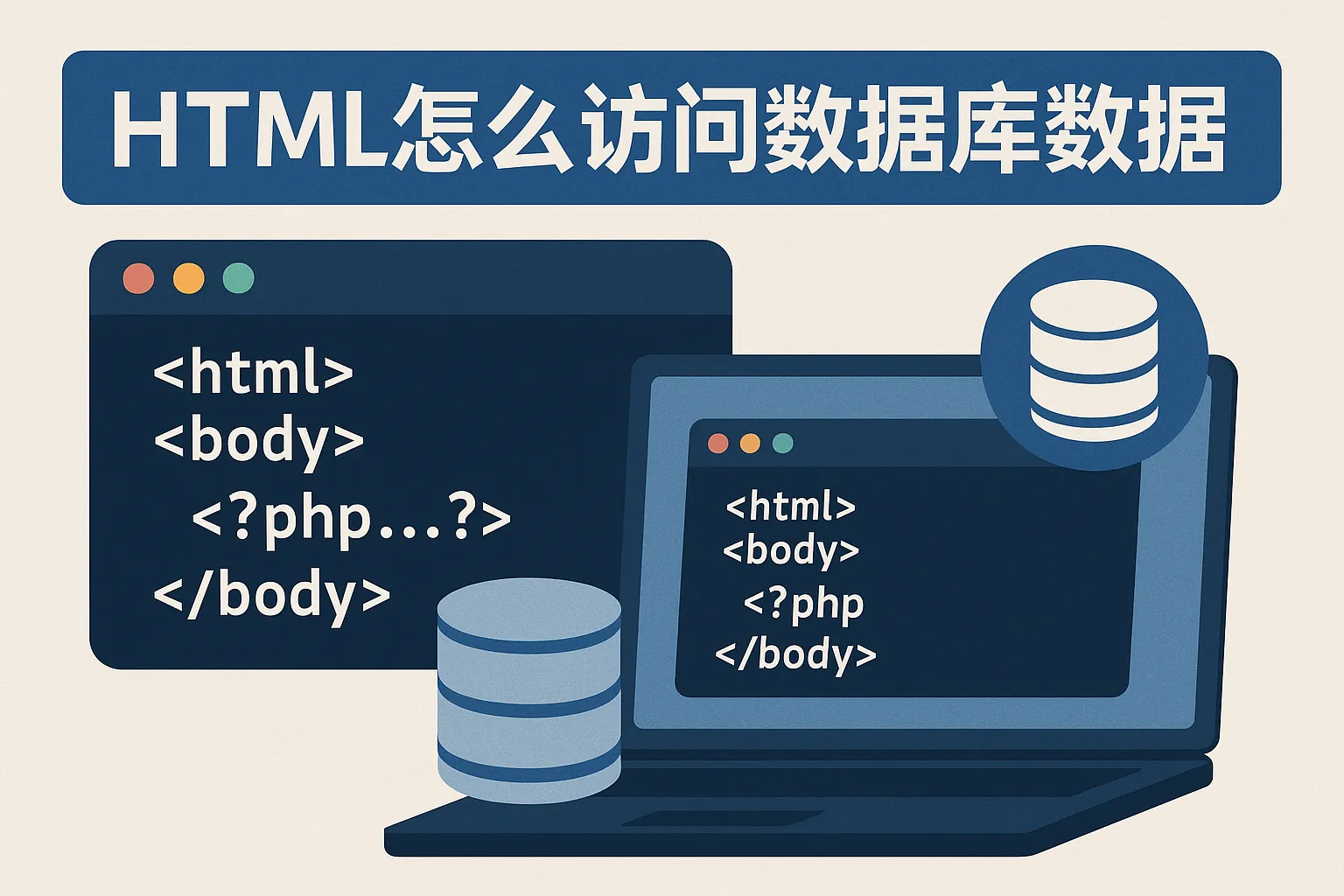 HTML怎么访问数据库数据

<html>
<body>
<?php...?>
</body>

<html>
<body>
<?php
</body>